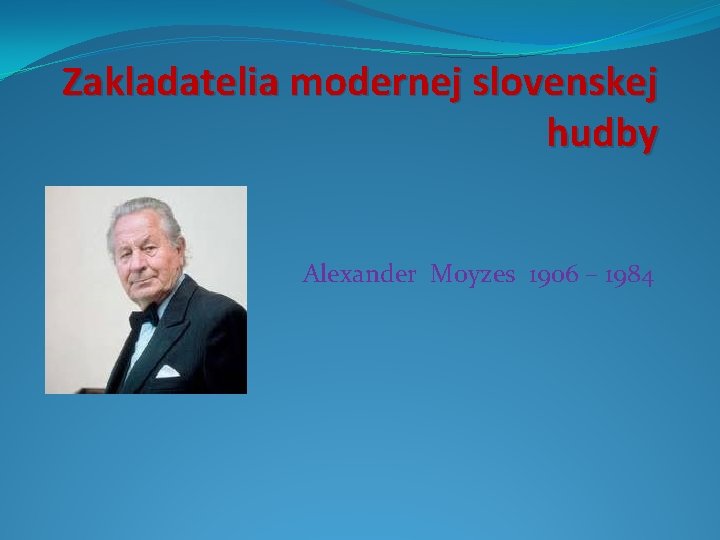 Zakladatelia modernej slovenskej hudby

Alexander Moyzes 1906 – 1984